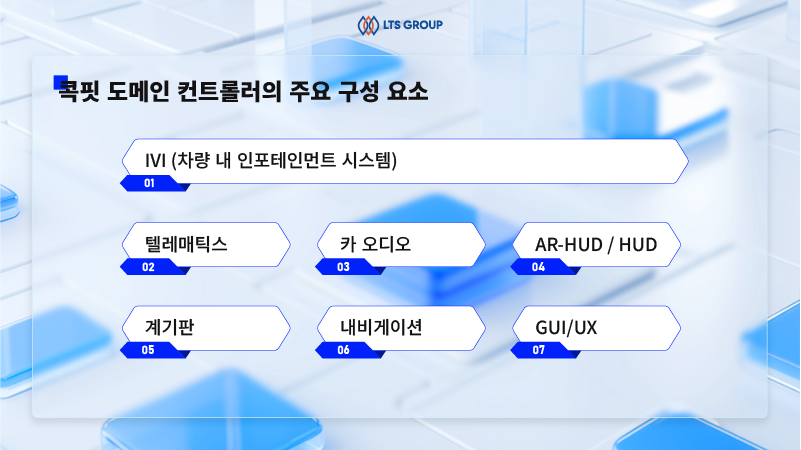 LTS GROUP

콕핏 도메인 컨트롤러의 주요 구성 요소

IVI (차량 내 인포테인먼트 시스템)
01

텔레매틱스
02

카 오디오
03

AR-HUD / HUD
04

계기판
05

내비게이션
06

GUI/UX
07